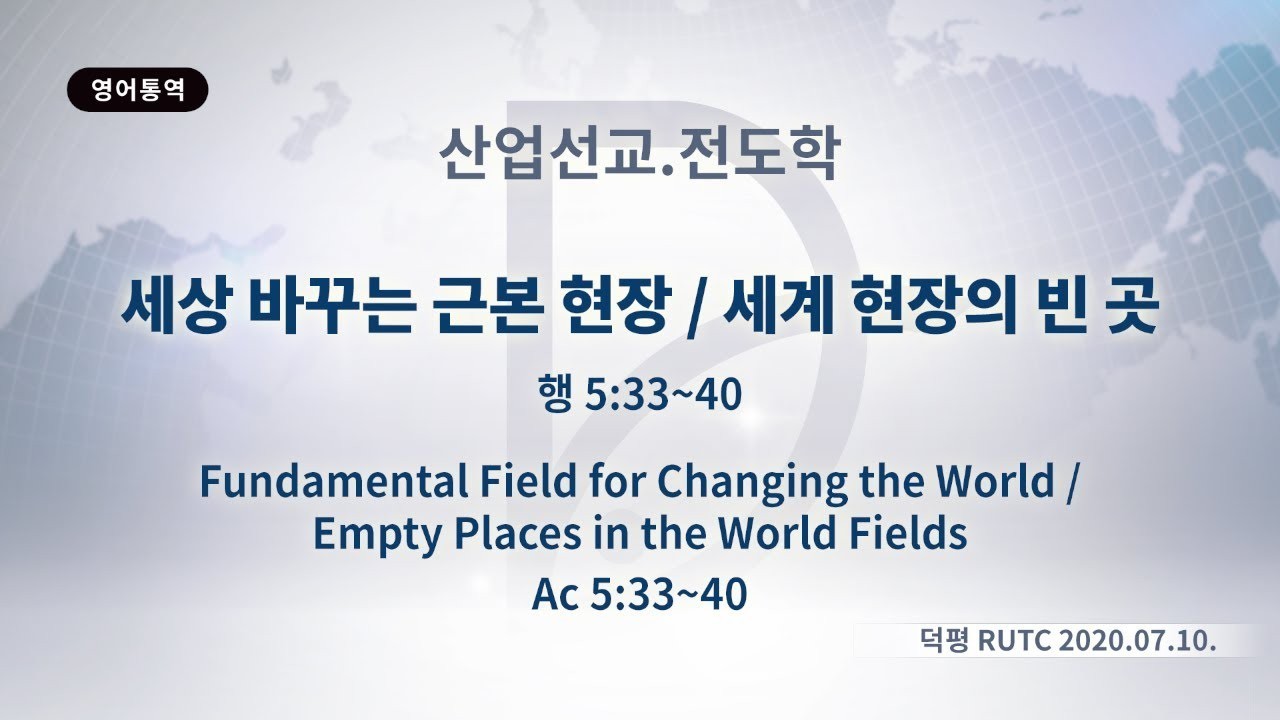 영어통역

산업선교.전도학

세상 바꾸는 근본 현장 / 세계 현장의 빈 곳

행 5:33~40

Fundamental Field for Changing the World / Empty Places in the World Fields

Ac 5:33~40

덕평 RUTC 2020.07.10.